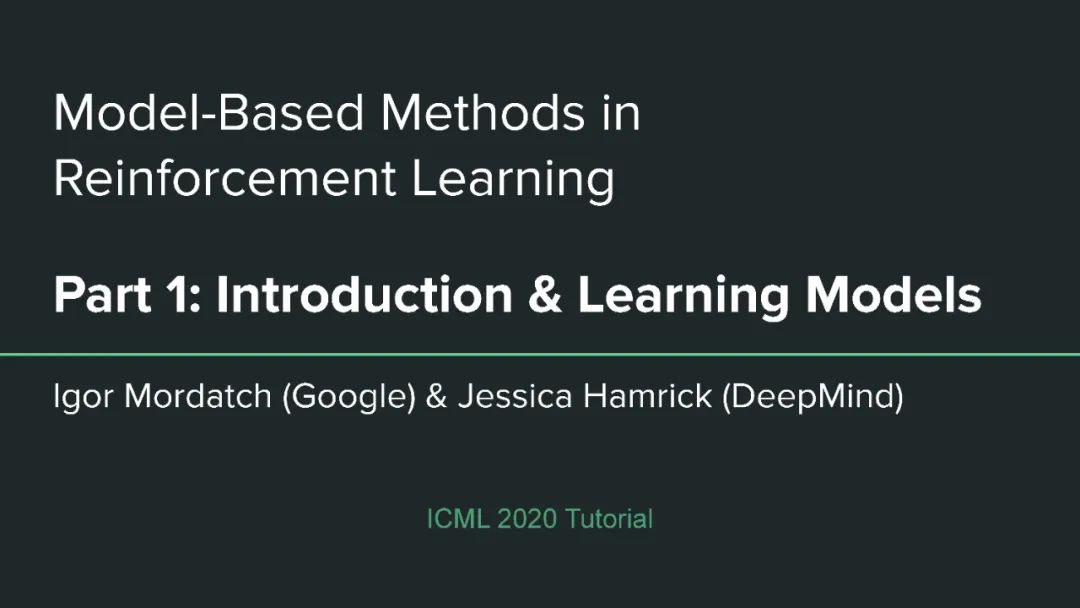 Model-Based Methods in Reinforcement Learning

Part 1: Introduction & Learning Models

Igor Mordatch (Google) & Jessica Hamrick (DeepMind)

ICML 2020 Tutorial